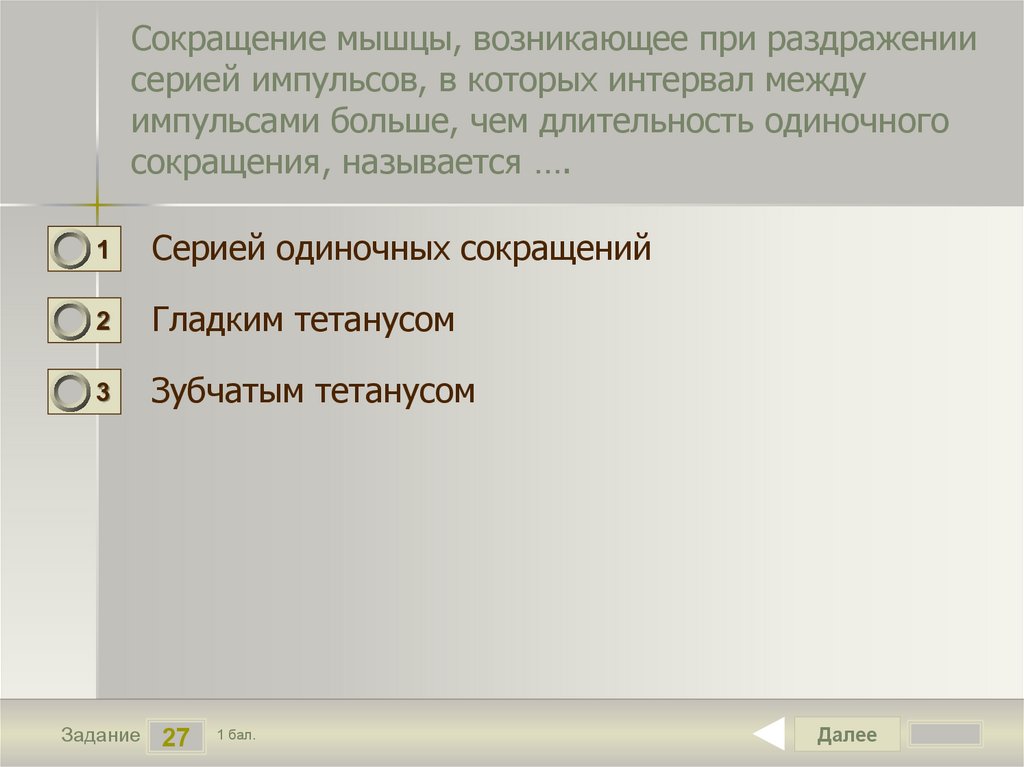 Сокращение мышцы, возникающее при раздражении серией импульсов, в которых интервал между импульсами больше, чем длительность одиночного сокращения, называется ….

1 Серией одиночных сокращений

2 Гладким тетанусом

3 Зубчатым тетанусом

Задание 27 1 бал.

Далее